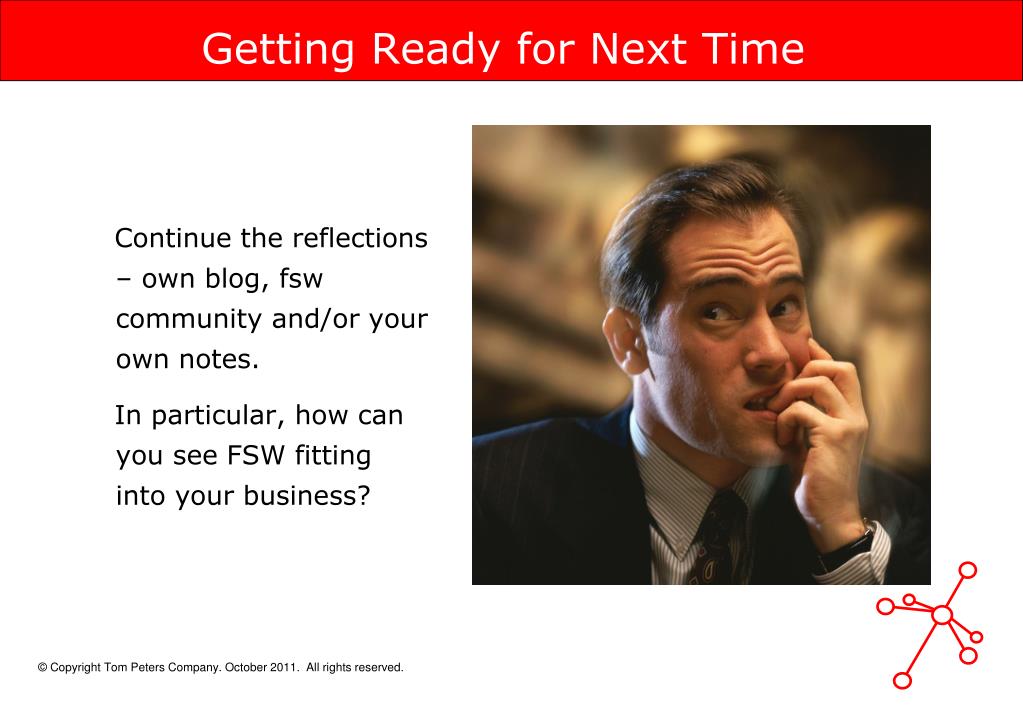 Getting Ready for Next Time

Continue the reflections – own blog, fsw community and/or your own notes.

In particular, how can you see FSW fitting into your business?

© Copyright Tom Peters Company. October 2011. All rights reserved.